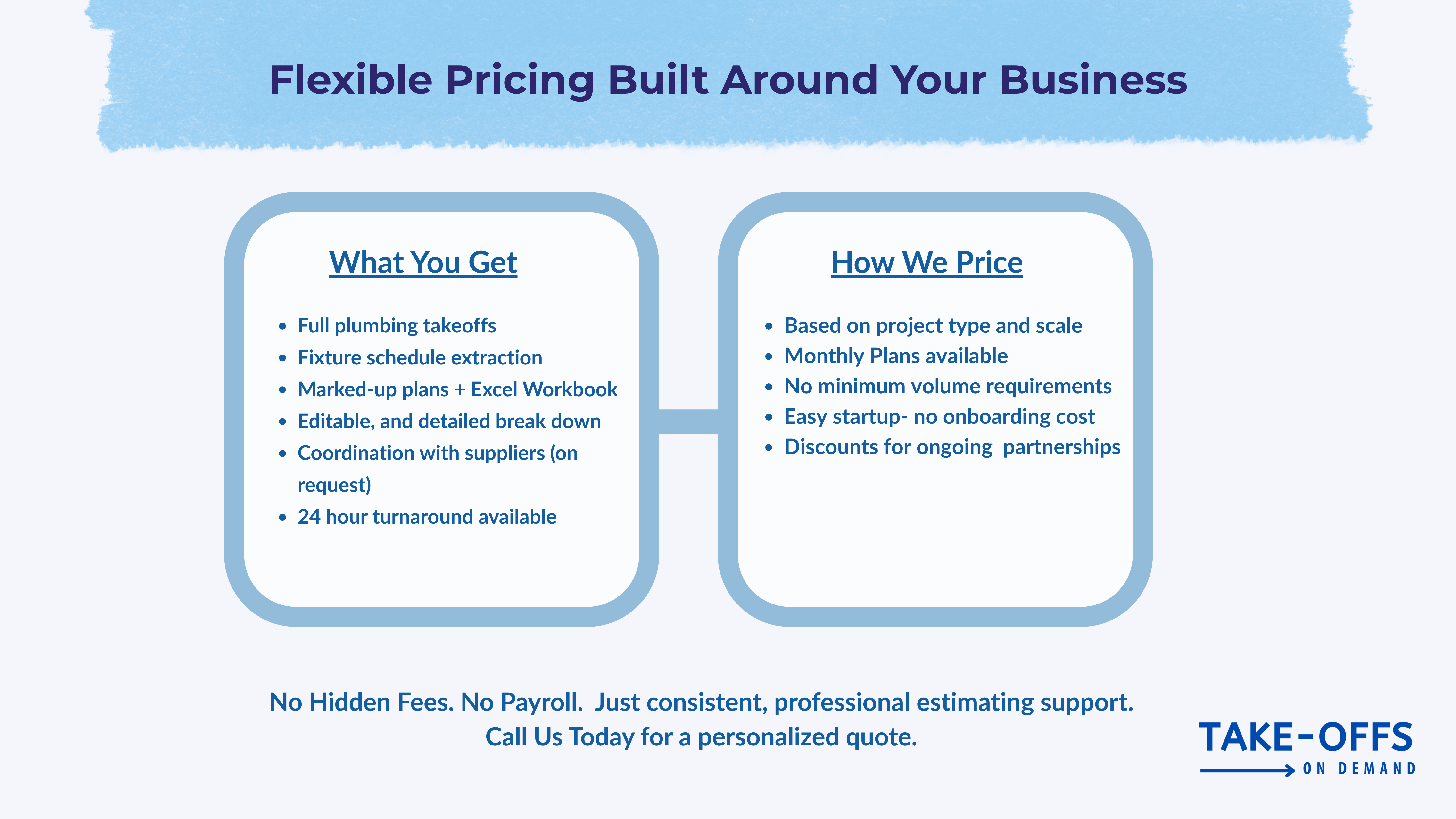 Flexible Pricing Built Around Your Business

What You Get

- Full plumbing takeoffs
- Fixture schedule extraction
- Marked-up plans + Excel Workbook
- Editable, and detailed break down
- Coordination with suppliers (on request)
- 24 hour turnaround available

How We Price

- Based on project type and scale
- Monthly Plans available
- No minimum volume requirements
- Easy startup- no onboarding cost
- Discounts for ongoing partnerships

No Hidden Fees. No Payroll. Just consistent, professional estimating support.
Call Us Today for a personalized quote.

TAKE-OFFS
ON DEMAND